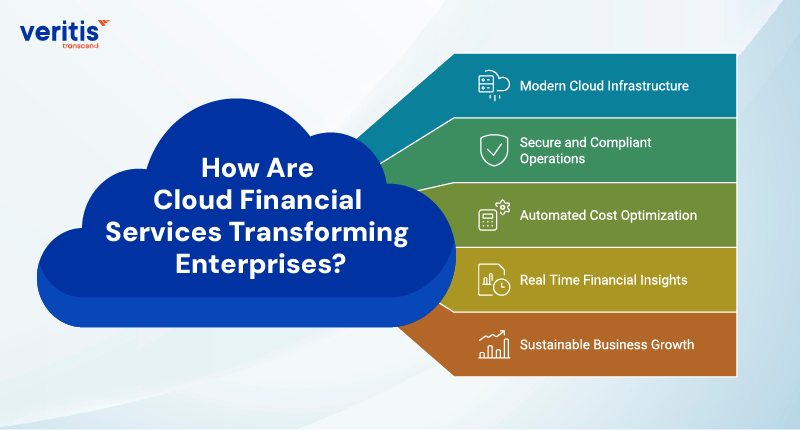 veritis
transcend

How Are Cloud Financial Services Transforming Enterprises?

Modern Cloud Infrastructure

Secure and Compliant Operations

Automated Cost Optimization

Real Time Financial Insights

Sustainable Business Growth